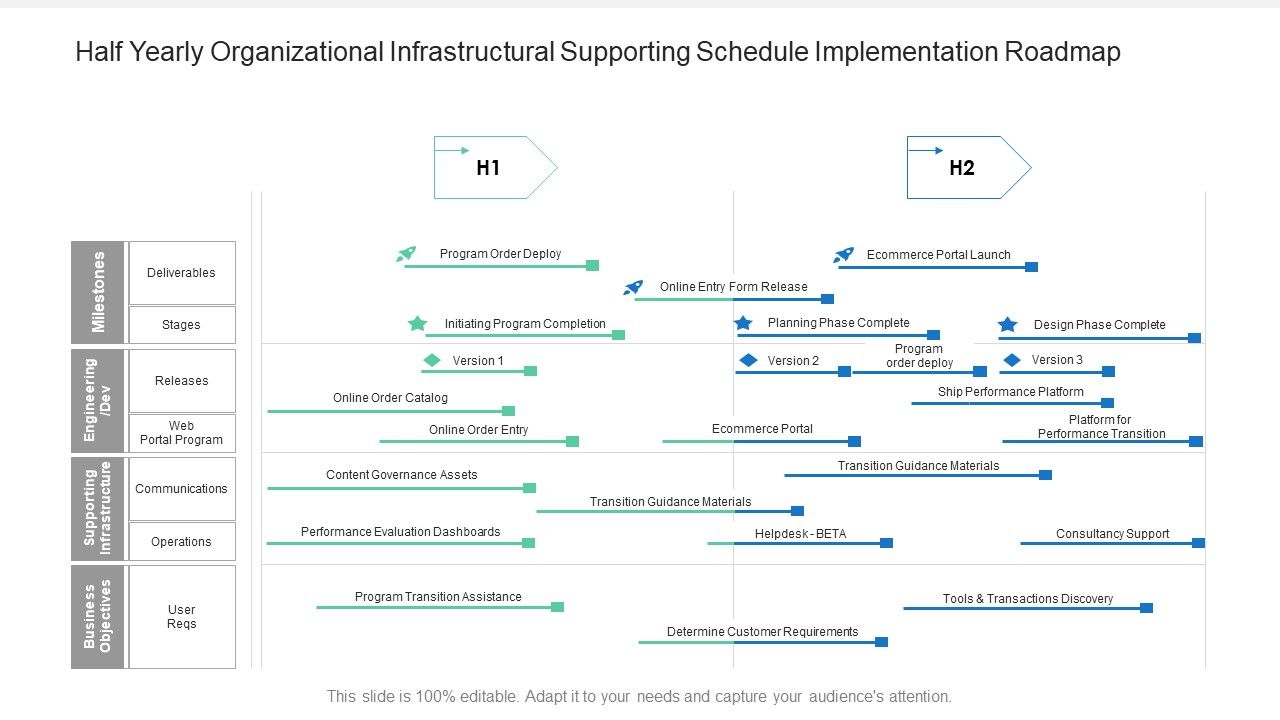 Half Yearly Organizational Infrastructural Supporting Schedule Implementation Roadmap

H1

H2

Milestones

Deliverables

Stages

Engineering /Dev

Releases

Web Portal Program

Supporting Infrastructure

Communications

Operations

Business Objectives

User Reqs

Program Order Deploy

Ecommerce Portal Launch

Online Entry Form Release

Initiating Program Completion

Planning Phase Complete

Design Phase Complete

Version 1

Version 2

Program order deploy

Version 3

Online Order Catalog

Ship Performance Platform

Online Order Entry

Ecommerce Portal

Platform for Performance Transition

Content Governance Assets

Transition Guidance Materials

Transition Guidance Materials

Performance Evaluation Dashboards

Helpdesk - BETA

Consultancy Support

Program Transition Assistance

Tools & Transactions Discovery

Determine Customer Requirements

This slide is 100% editable. Adapt it to your needs and capture your audience's attention.